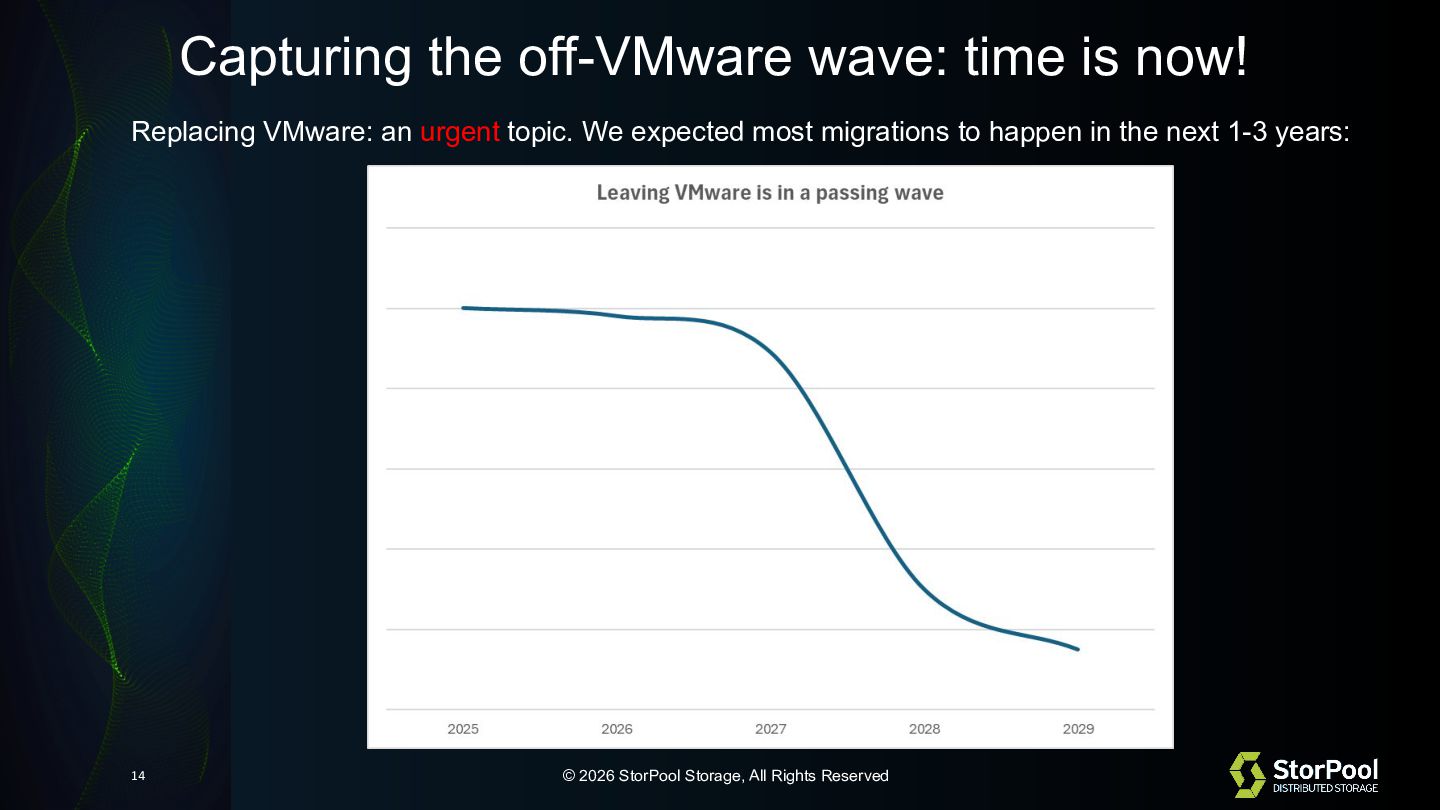 Capturing the off-VMware wave: time is now!

Replacing VMware: an urgent topic. We expected most migrations to happen in the next 1-3 years:

Leaving VMware is in a passing wave

2025 2026 2027 2028 2029

14

© 2026 StorPool Storage, All Rights Reserved

StorPool
DISTRIBUTED STORAGE